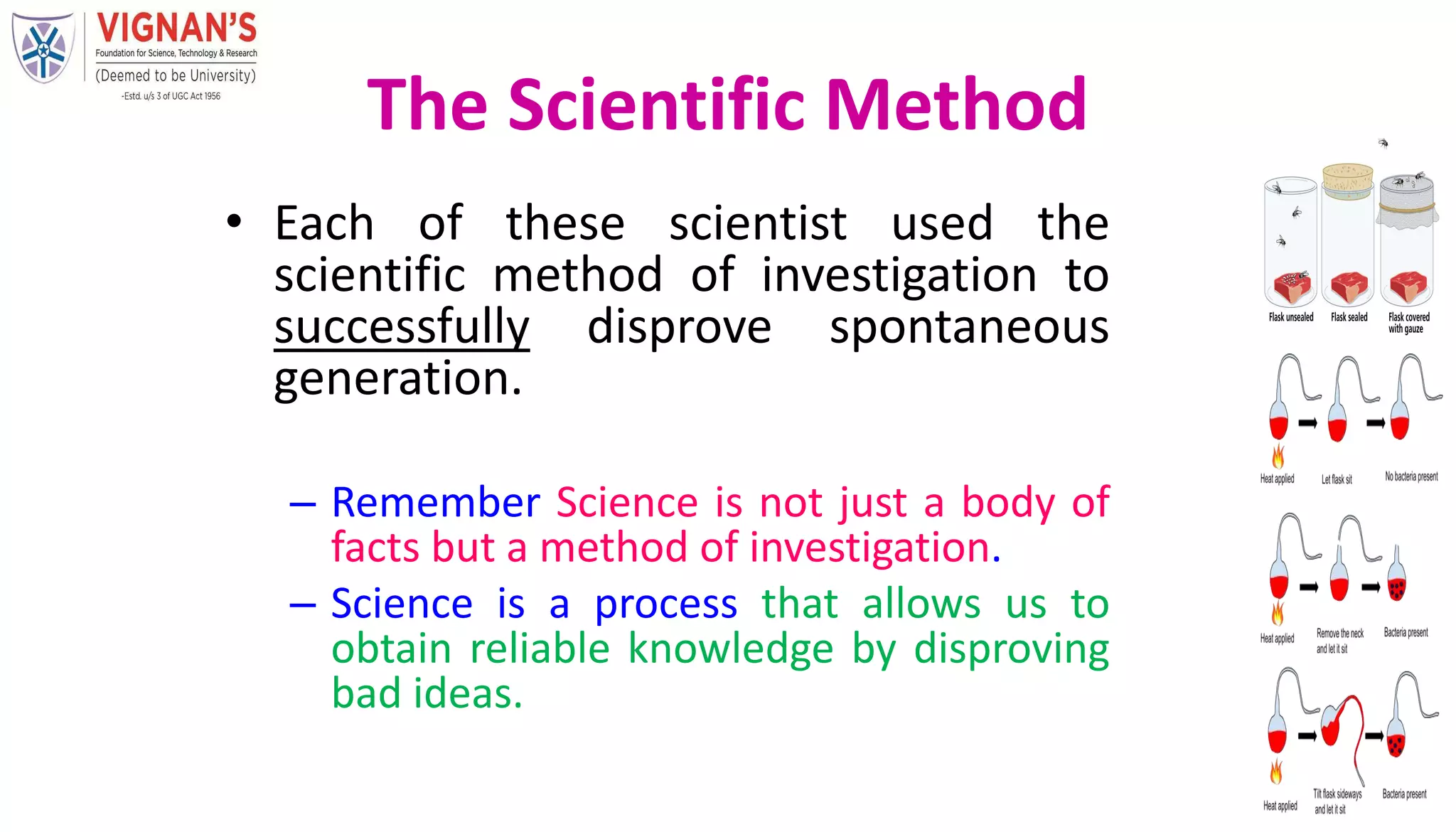 VIGNAN'S
Foundation for Science, Technology & Research
(Deemed to be University)
-Estd. u/s 3 of UGC Act 1956

The Scientific Method

• Each of these scientist used the scientific method of investigation to successfully disprove spontaneous generation.

– Remember Science is not just a body of facts but a method of investigation.

– Science is a process that allows us to obtain reliable knowledge by disproving bad ideas.

Flask unsealed
Flask sealed
Flask covered with gauze

Heat applied
Let flask sit
No bacteria present

Heat applied
Remove the neck and let it sit
Bacteria present

Heat applied
Tilt flask sideways and let it sit
Bacteria present